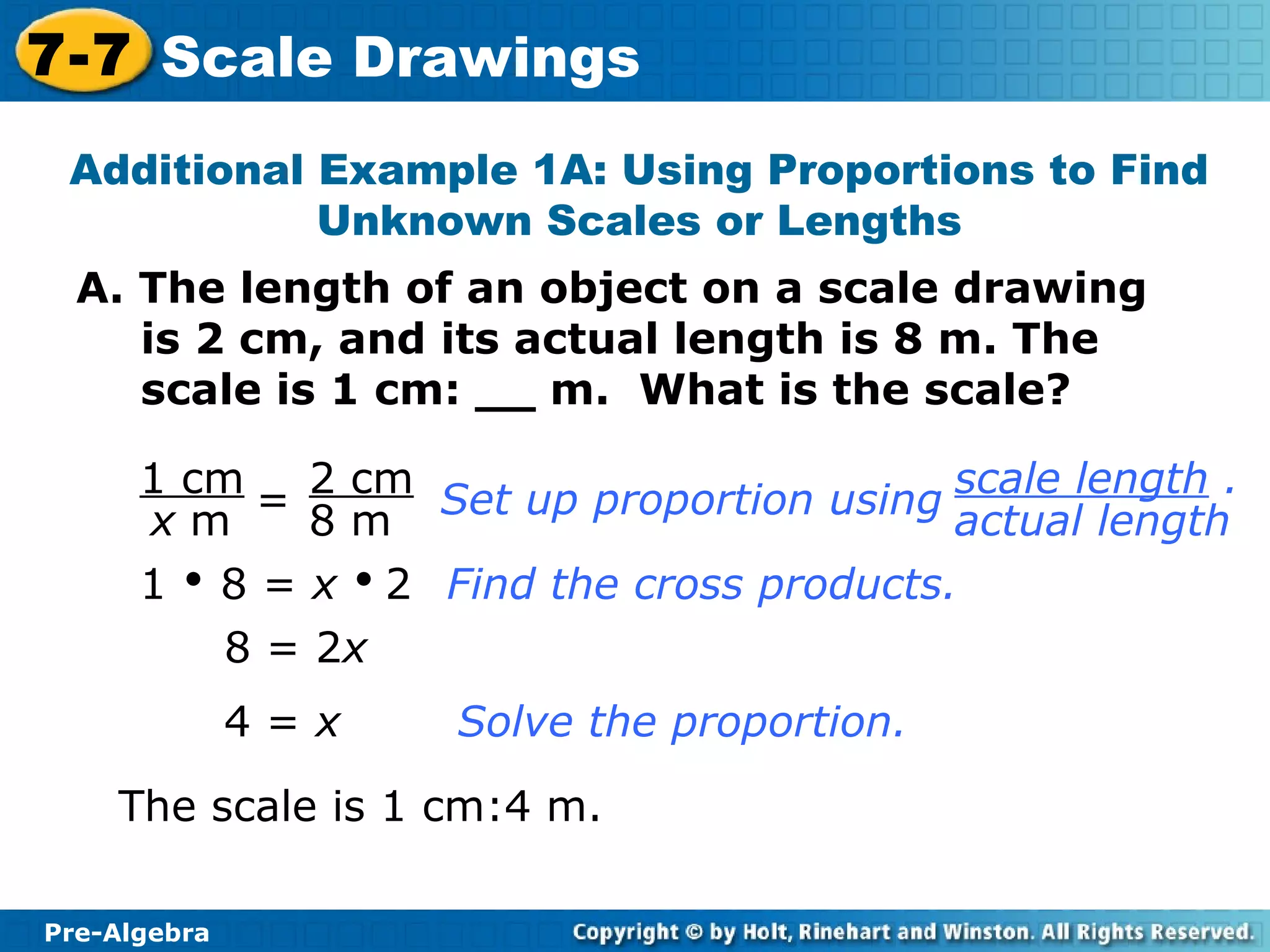 7-7 Scale Drawings

Additional Example 1A: Using Proportions to Find Unknown Scales or Lengths

A. The length of an object on a scale drawing is 2 cm, and its actual length is 8 m. The scale is 1 cm: __ m. What is the scale?

$\frac{1 \text{ cm}}{x \text{ m}} = \frac{2 \text{ cm}}{8 \text{ m}}$ Set up proportion using $\frac{\text{scale length}}{\text{actual length}}$.

$1 \cdot 8 = x \cdot 2$ Find the cross products.

$8 = 2x$

$4 = x$ Solve the proportion.

The scale is 1 cm:4 m.

Pre-Algebra

Copyright © by Holt, Rinehart and Winston. All Rights Reserved.